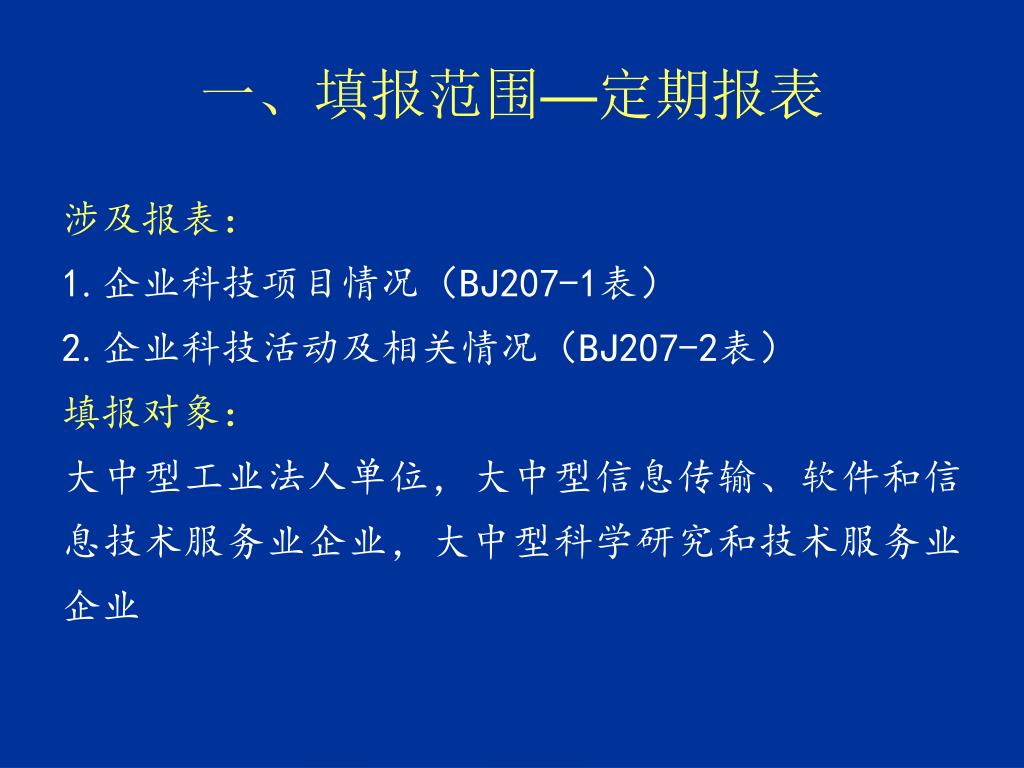 一、填报范围—定期报表

涉及报表：

1.企业科技项目情况（BJ207-1表）

2.企业科技活动及相关情况（BJ207-2表）

填报对象：

大中型工业法人单位，大中型信息传输、软件和信息技术服务业企业，大中型科学研究和技术服务业企业